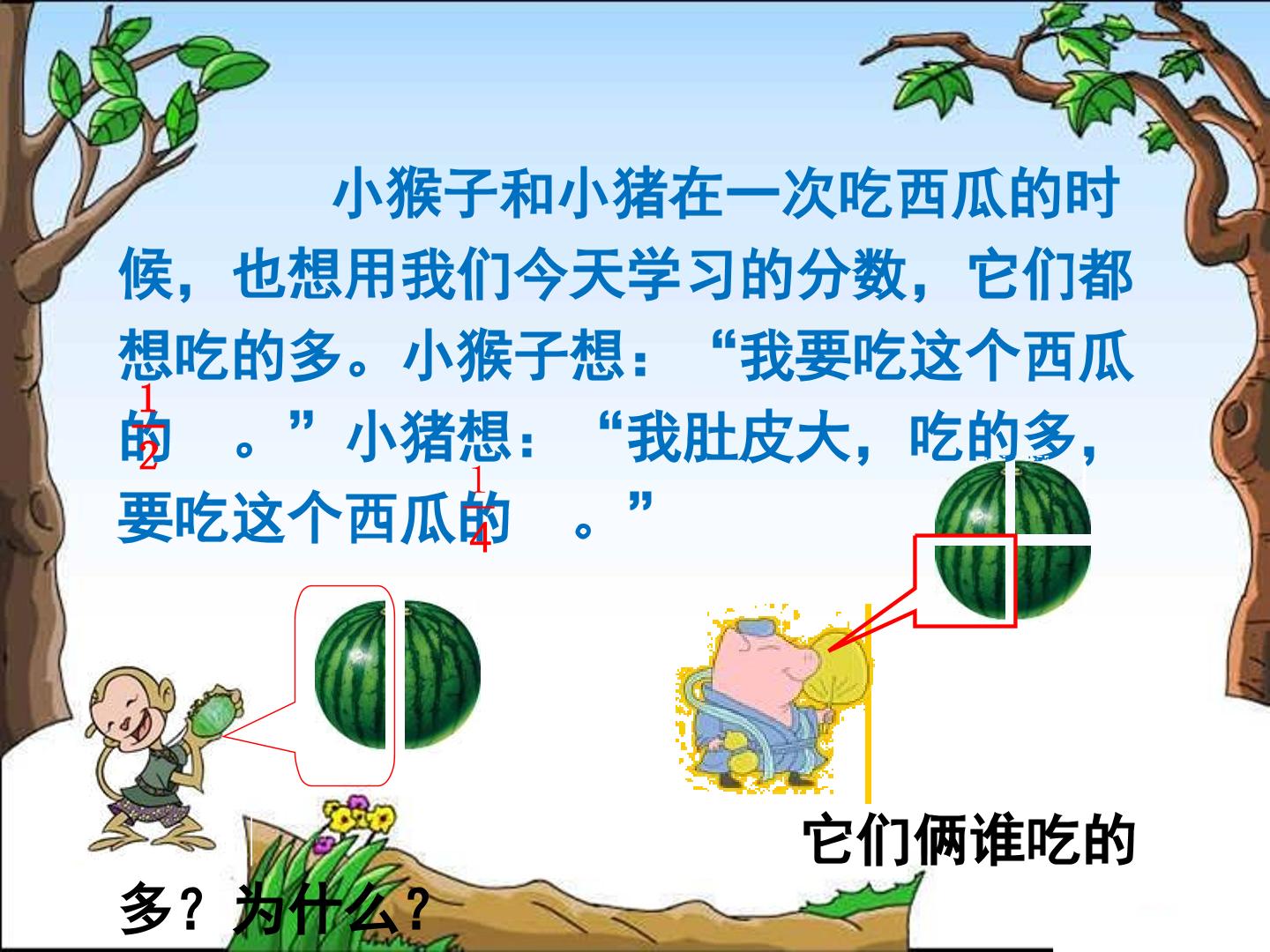 小猴子和小猪在一次吃西瓜的时候，也想用我们今天学习的分数，它们都想吃的多。小猴子想：“我要吃这个西瓜的$\frac{1}{2}$。”小猪想：“我肚皮大，吃的多，要吃这个西瓜的$\frac{1}{4}$。”

它们俩谁吃的多？为什么？